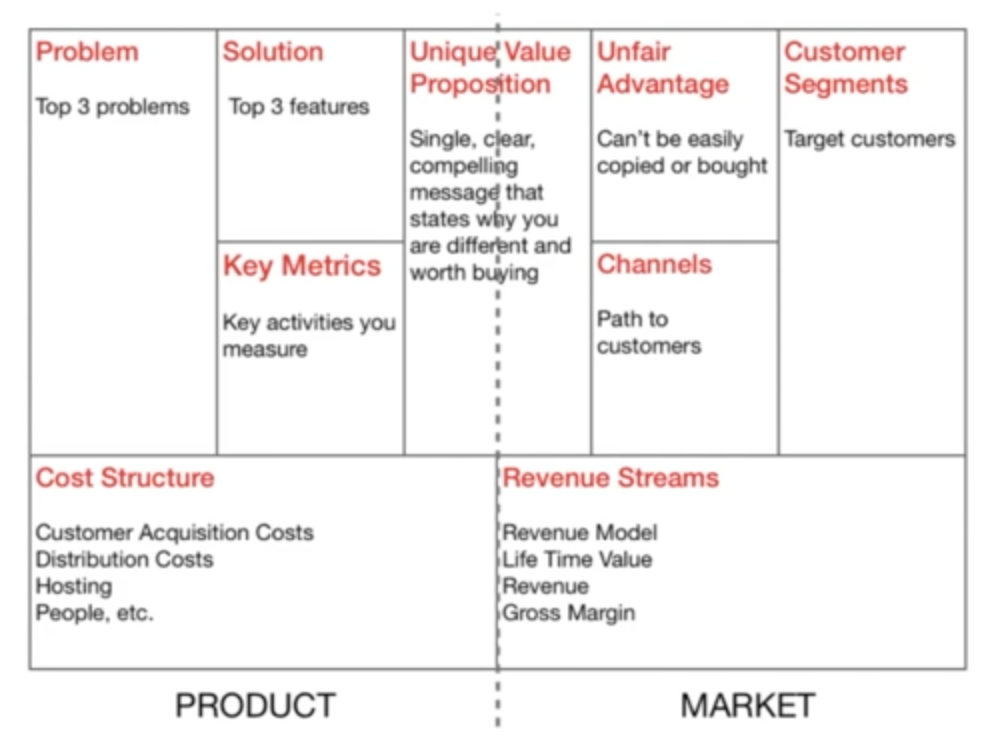 Problem

Top 3 problems

Solution

Top 3 features

Key Metrics

Key activities you measure

Unique Value Proposition

Single, clear, compelling message that states why you are different and worth buying

Unfair Advantage

Can't be easily copied or bought

Channels

Path to customers

Customer Segments

Target customers

Cost Structure

Customer Acquisition Costs
Distribution Costs
Hosting
People, etc.

Revenue Streams

Revenue Model
Life Time Value
Revenue
Gross Margin

PRODUCT

MARKET